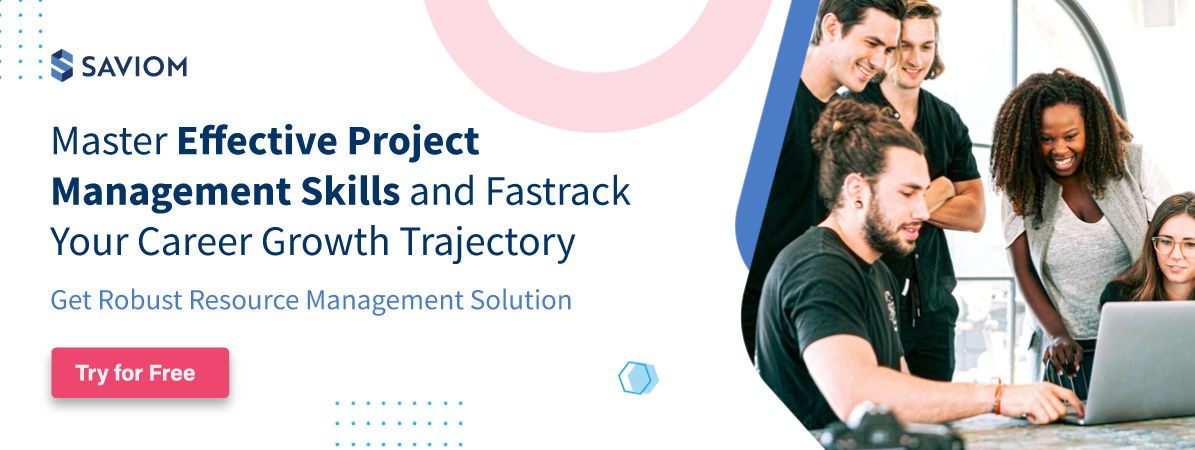 SAVIOM

Master Effective Project Management Skills and Fastrack Your Career Growth Trajectory

Get Robust Resource Management Solution

Try for Free